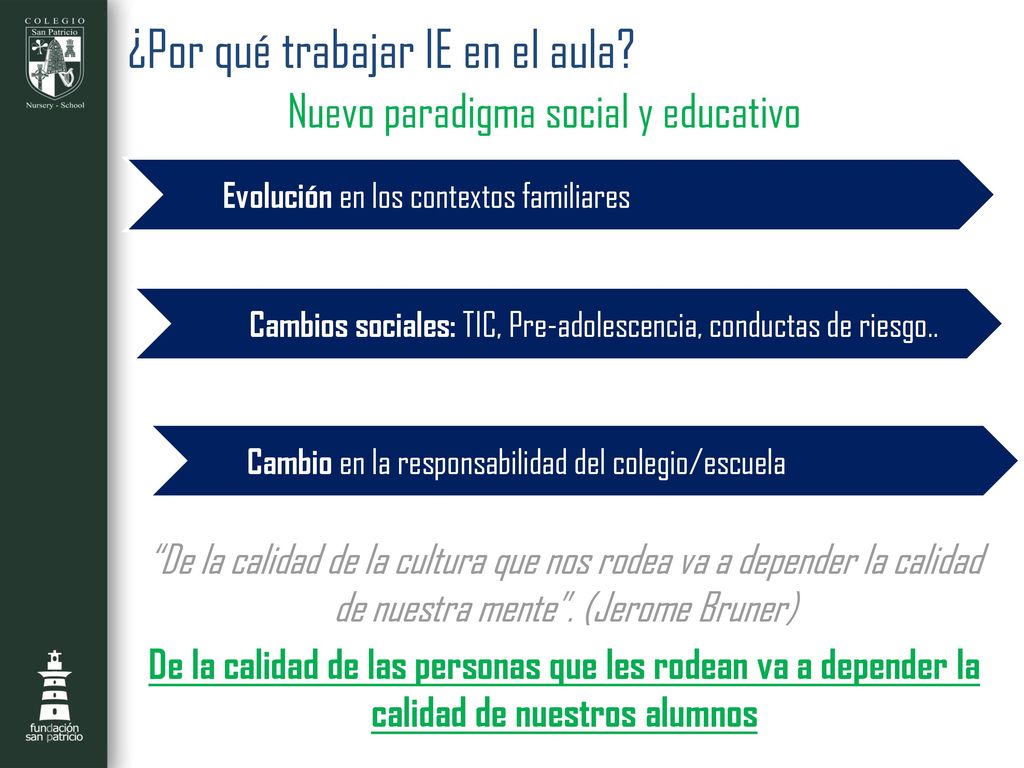 COLEGIO
San Patricio
Nursery - School

¿Por qué trabajar IE en el aula?

Nuevo paradigma social y educativo

Evolución en los contextos familiares

Cambios sociales: TIC, Pre-adolescencia, conductas de riesgo..

Cambio en la responsabilidad del colegio/escuela

"De la calidad de la cultura que nos rodea va a depender la calidad de nuestra mente". (Jerome Bruner)

De la calidad de las personas que les rodean va a depender la calidad de nuestros alumnos

fundación san patricio